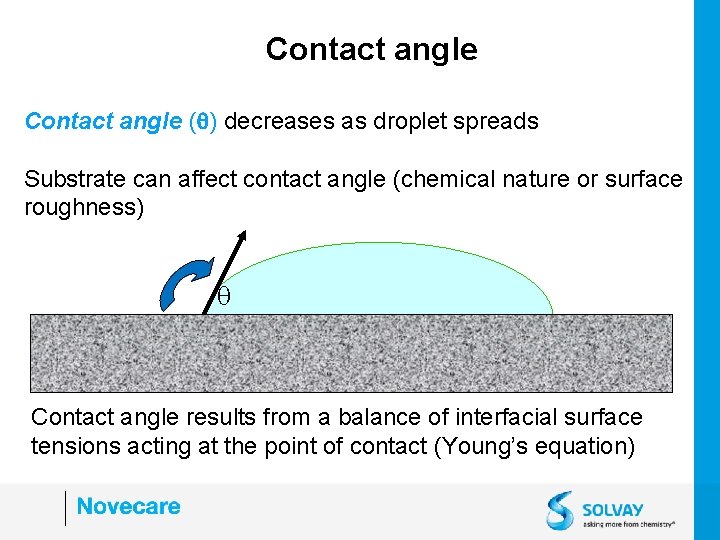 Contact angle

Contact angle ($\theta$) decreases as droplet spreads

Substrate can affect contact angle (chemical nature or surface roughness)

$\theta$

Contact angle results from a balance of interfacial surface tensions acting at the point of contact (Young's equation)

Novecare

SOLVAY
asking more from chemistry®